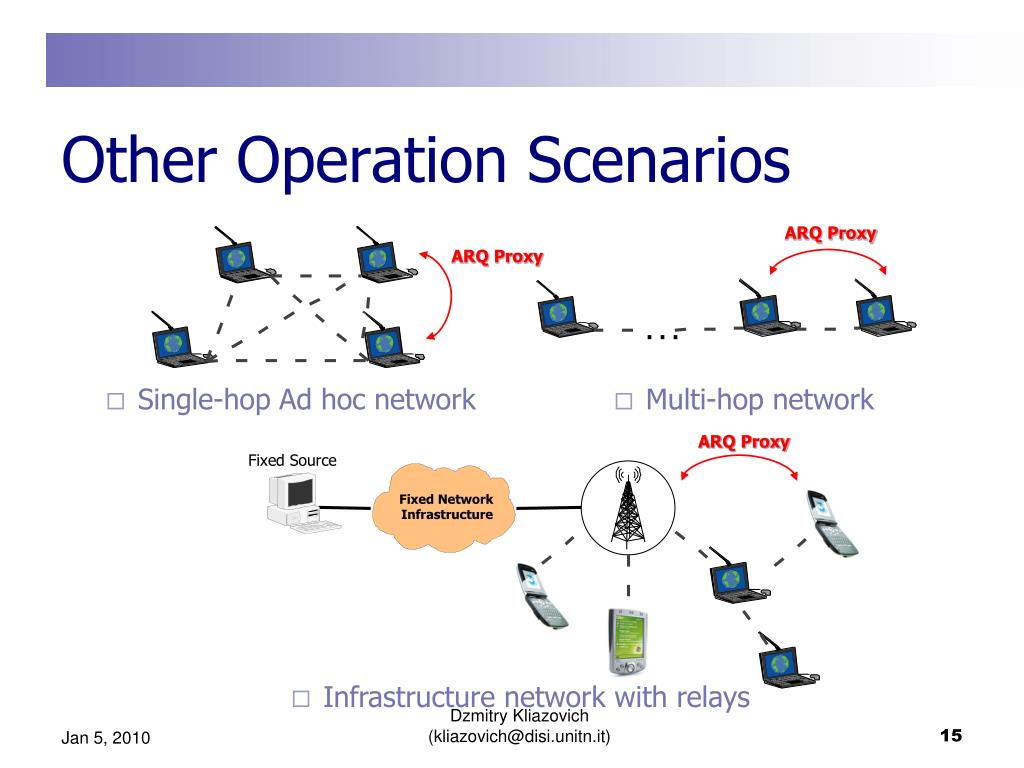 Other Operation Scenarios

ARQ Proxy

ARQ Proxy

...

□ Single-hop Ad hoc network

□ Multi-hop network

ARQ Proxy

Fixed Source

Fixed Network Infrastructure

□ Infrastructure network with relays

Jan 5, 2010

Dzmitry Kliazovich
(kliazovich@disi.unitn.it)

15